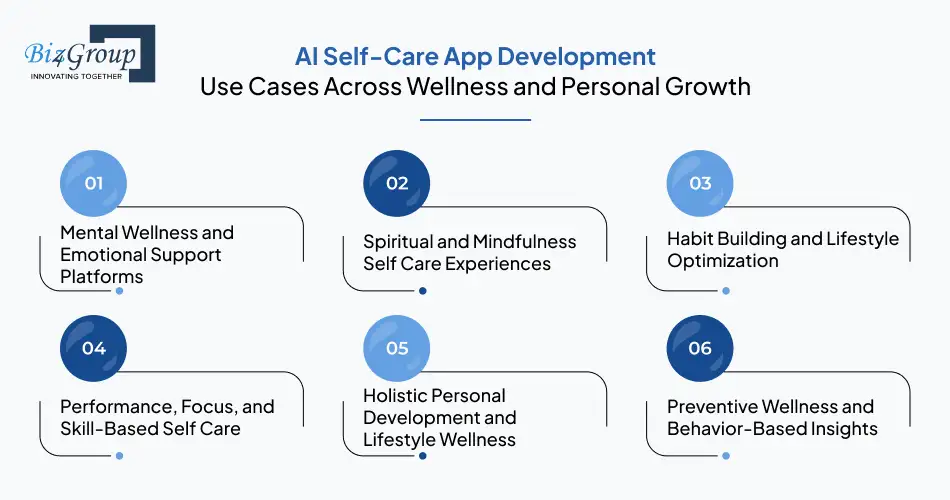 Biz4Group
INNOVATING TOGETHER

AI Self-Care App Development
Use Cases Across Wellness and Personal Growth

01
Mental Wellness and Emotional Support Platforms

02
Spiritual and Mindfulness Self Care Experiences

03
Habit Building and Lifestyle Optimization

04
Performance, Focus, and Skill-Based Self Care

05
Holistic Personal Development and Lifestyle Wellness

06
Preventive Wellness and Behavior-Based Insights